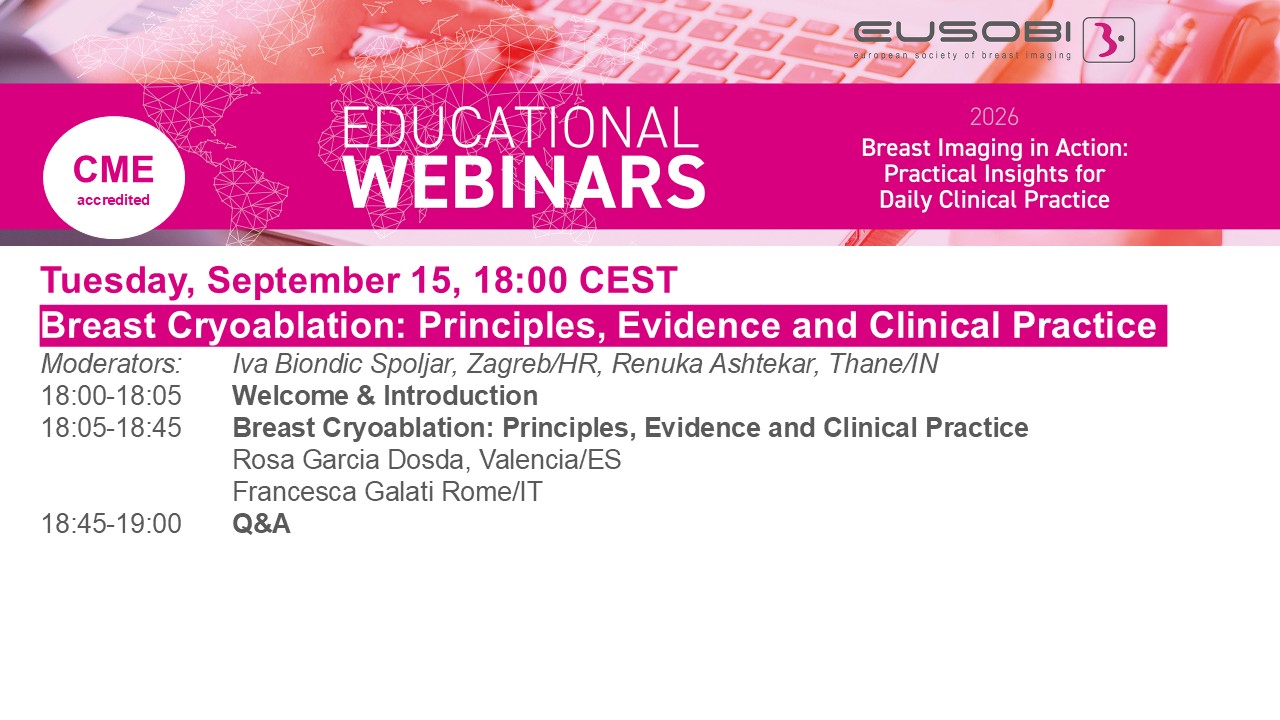 EUSOBI
european society of breast imaging

CME
accredited

EDUCATIONAL
WEBINARS

2026
Breast Imaging in Action:
Practical Insights for
Daily Clinical Practice

Tuesday, September 15, 18:00 CEST

Breast Cryoablation: Principles, Evidence and Clinical Practice

Moderators: Iva Biondic Spoljar, Zagreb/HR, Renuka Ashtekar, Thane/IN

18:00-18:05 Welcome & Introduction

18:05-18:45 Breast Cryoablation: Principles, Evidence and Clinical Practice
Rosa Garcia Dosda, Valencia/ES
Francesca Galati Rome/IT

18:45-19:00 Q&A